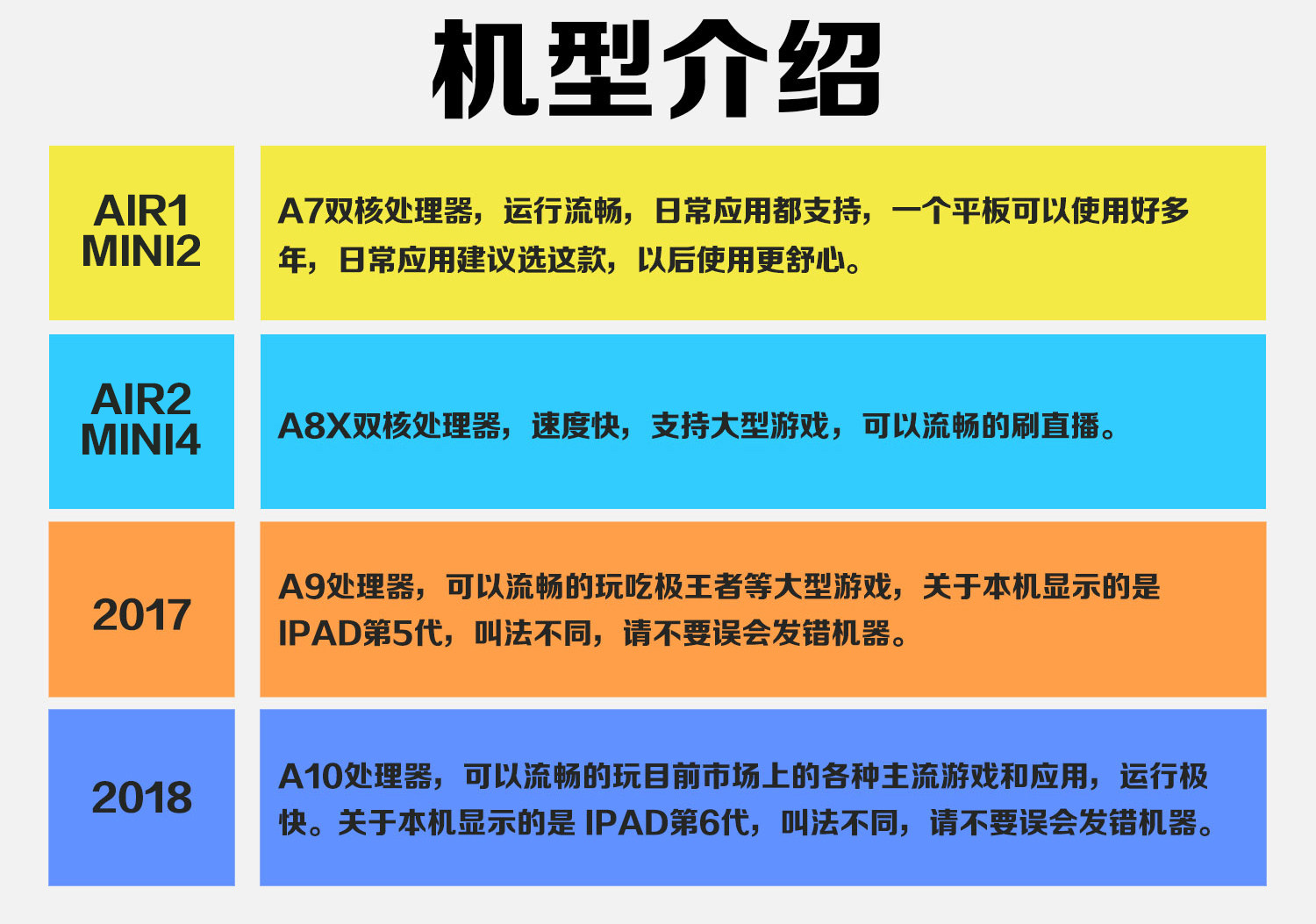 机型介绍

| AIR1 MINI2 | A7双核处理器，运行流畅，日常应用都支持，一个平板可以使用好多年，日常应用建议选这款，以后使用更舒心。 |
|---|---|
| AIR2 MINI4 | A8X双核处理器，速度快，支持大型游戏，可以流畅的刷直播。 |
| 2017 | A9处理器，可以流畅的玩吃极王者等大型游戏，关于本机显示的是IPAD第5代，叫法不同，请不要误会发错机器。 |
| 2018 | A10处理器，可以流畅的玩目前市场上的各种主流游戏和应用，运行极快。关于本机显示的是 IPAD第6代，叫法不同，请不要误会发错机器。 |